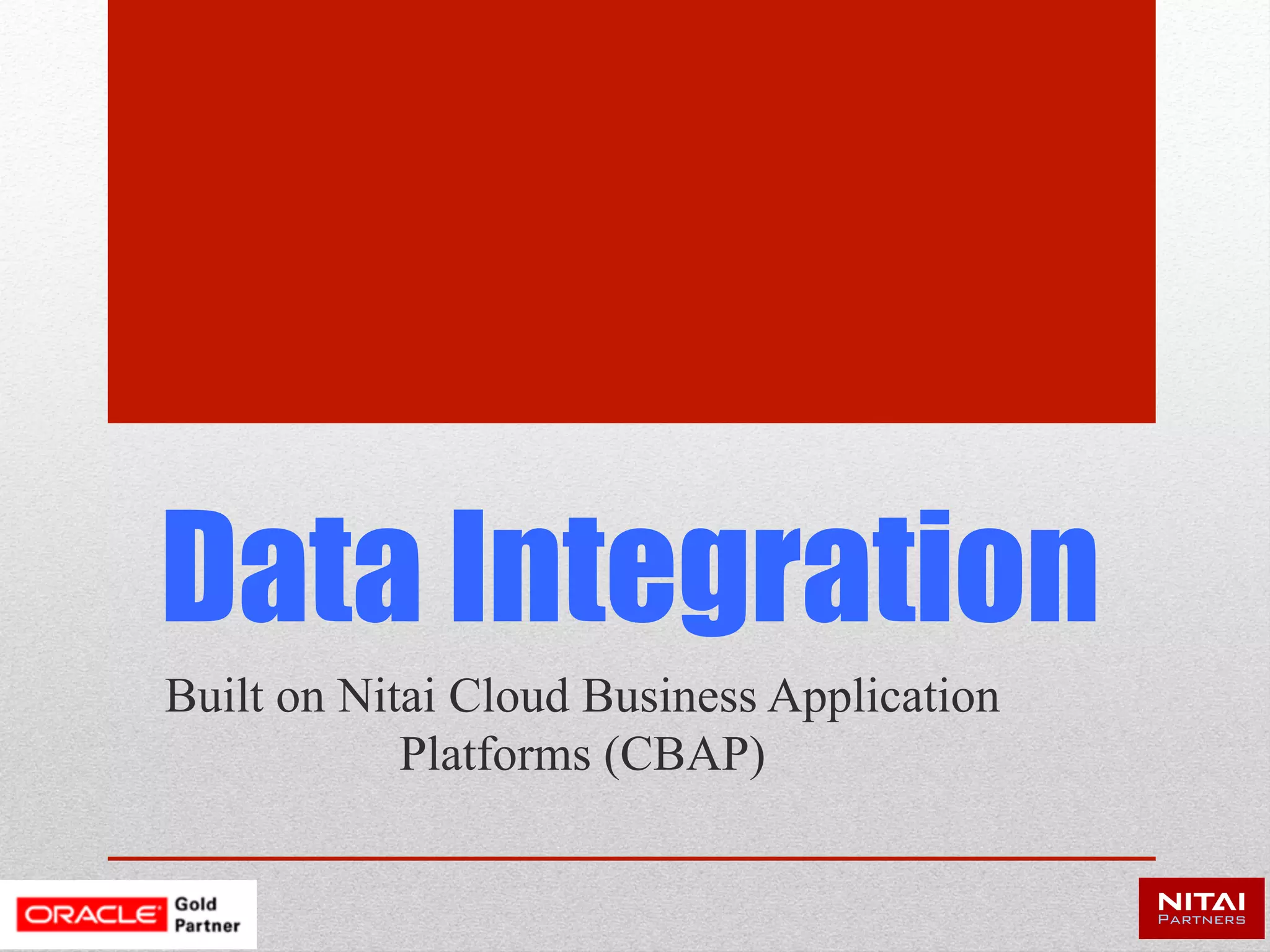 Data Integration

Built on Nitai Cloud Business Application Platforms (CBAP)

ORACLE Gold Partner

NITAI PARTNERS